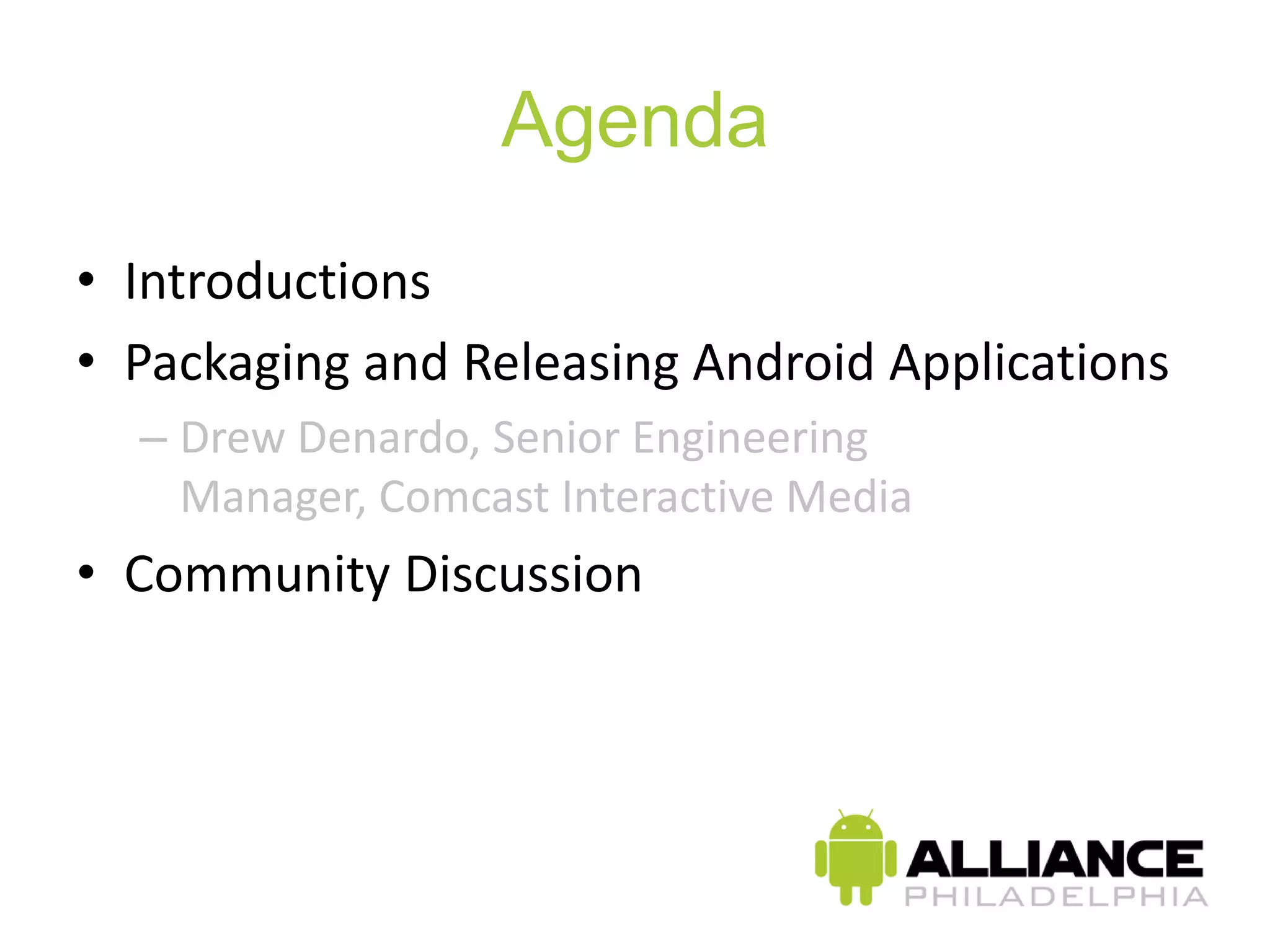 Agenda

• Introductions
• Packaging and Releasing Android Applications
– Drew Denardo, Senior Engineering Manager, Comcast Interactive Media
• Community Discussion

ALLIANCE
PHILADELPHIA